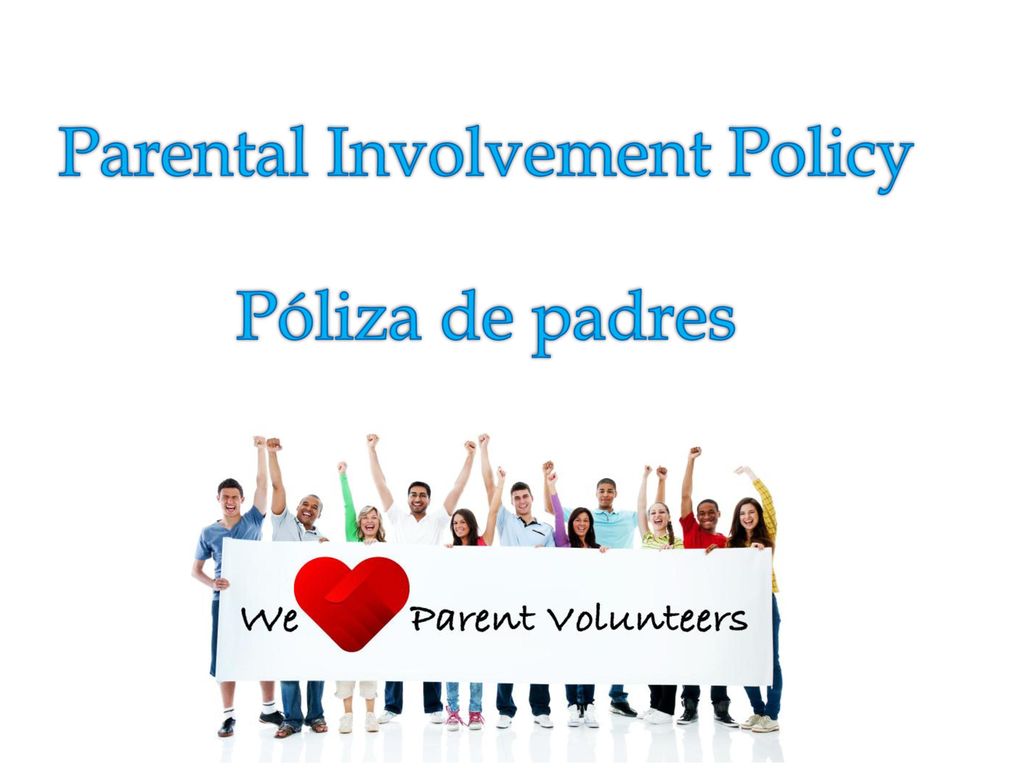 Parental Involvement Policy

Póliza de padres

We Parent Volunteers